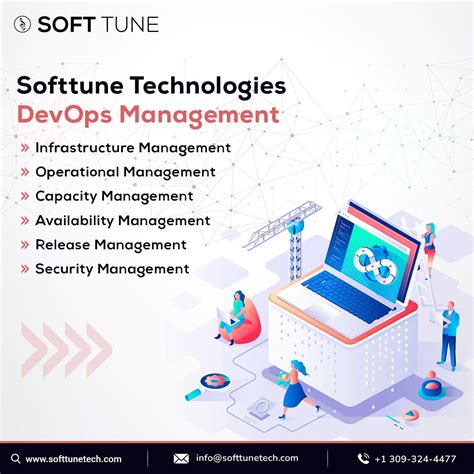 SOFT TUNE

Softtune Technologies
DevOps Management

» Infrastructure Management
» Operational Management
» Capacity Management
» Availability Management
» Release Management
» Security Management

www.softtunetech.com
info@softtunetech.com
+1 309-324-4477